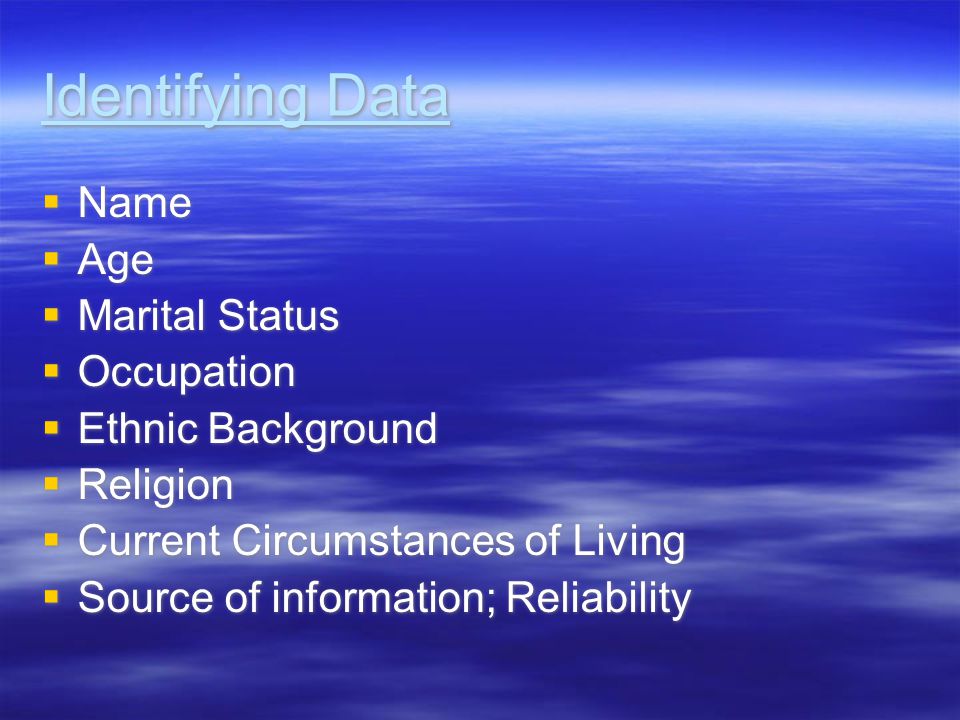 Identifying Data

- Name
- Age
- Marital Status
- Occupation
- Ethnic Background
- Religion
- Current Circumstances of Living
- Source of information; Reliability